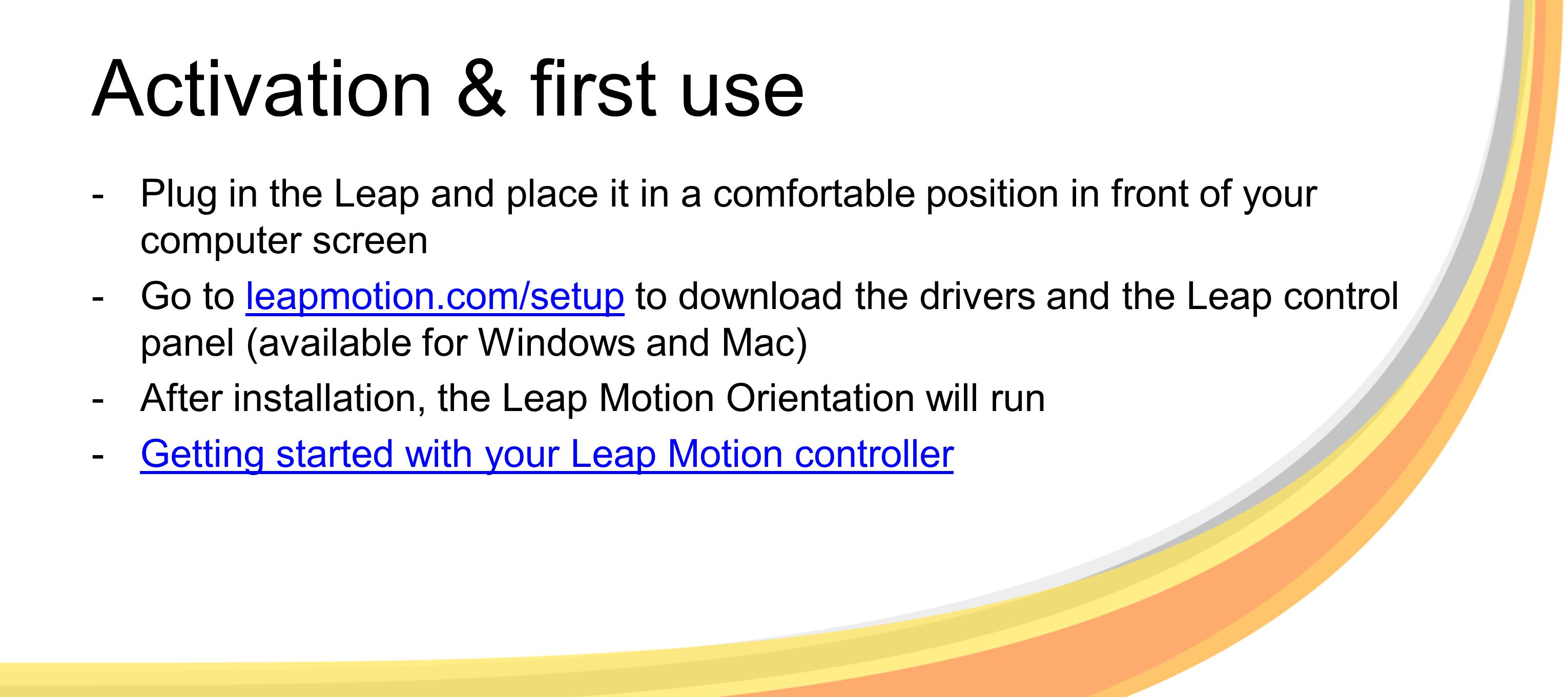 Activation & first use

- Plug in the Leap and place it in a comfortable position in front of your computer screen
- Go to leapmotion.com/setup to download the drivers and the Leap control panel (available for Windows and Mac)
- After installation, the Leap Motion Orientation will run
- Getting started with your Leap Motion controller